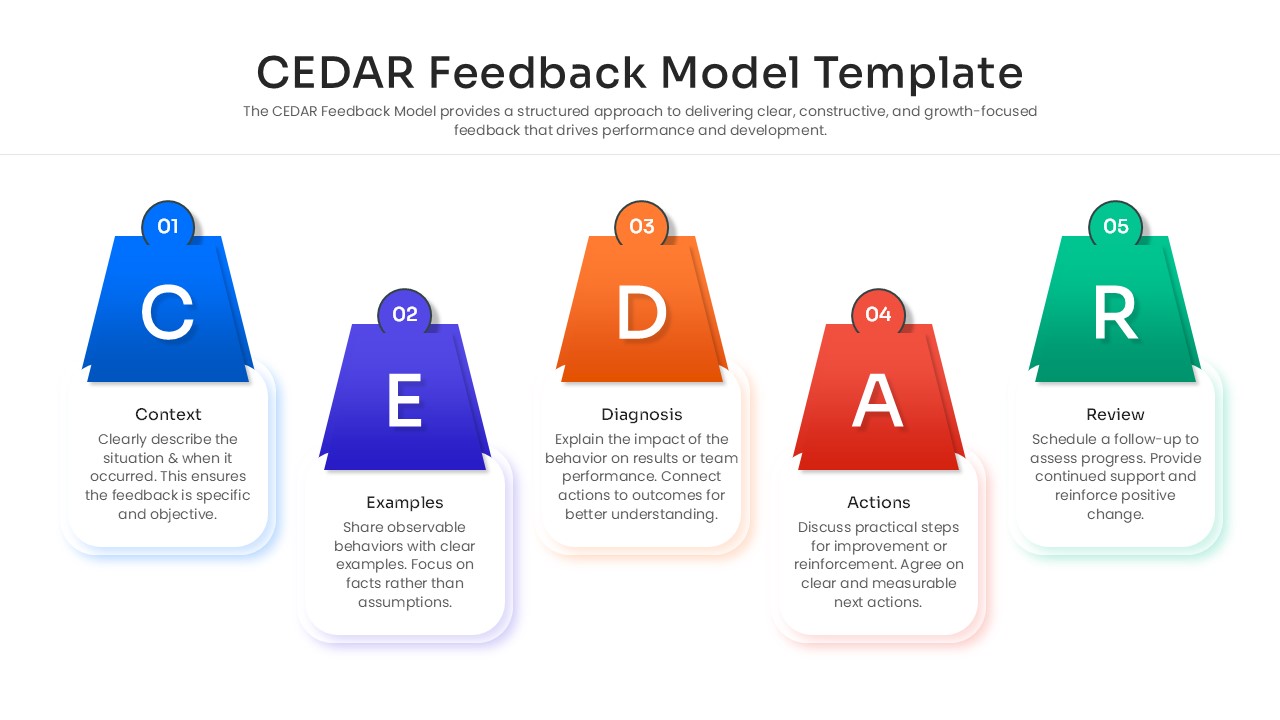 CEDAR Feedback Model Template

The CEDAR Feedback Model provides a structured approach to delivering clear, constructive, and growth-focused feedback that drives performance and development.

01

C

Context

Clearly describe the situation & when it occurred. This ensures the feedback is specific and objective.

02

E

Examples

Share observable behaviors with clear examples. Focus on facts rather than assumptions.

03

D

Diagnosis

Explain the impact of the behavior on results or team performance. Connect actions to outcomes for better understanding.

04

A

Actions

Discuss practical steps for improvement or reinforcement. Agree on clear and measurable next actions.

05

R

Review

Schedule a follow-up to assess progress. Provide continued support and reinforce positive change.